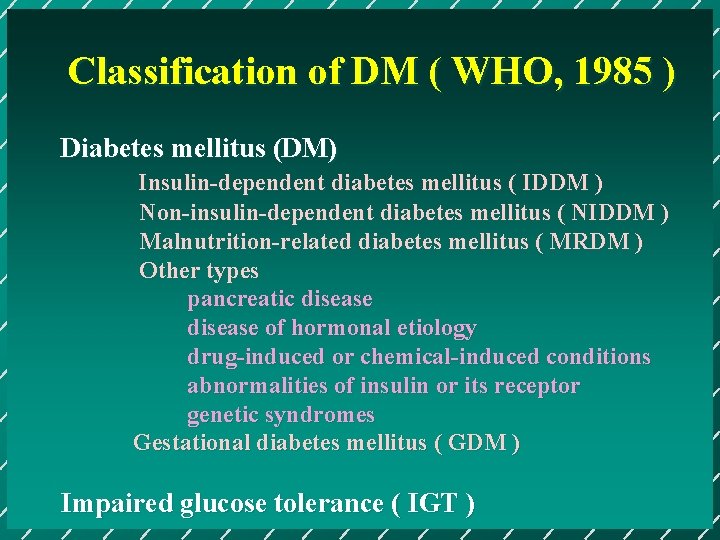 Classification of DM ( WHO, 1985 )

Diabetes mellitus (DM)

Insulin-dependent diabetes mellitus ( IDDM )
Non-insulin-dependent diabetes mellitus ( NIDDM )
Malnutrition-related diabetes mellitus ( MRDM )
Other types
pancreatic disease
disease of hormonal etiology
drug-induced or chemical-induced conditions
abnormalities of insulin or its receptor
genetic syndromes
Gestational diabetes mellitus ( GDM )

Impaired glucose tolerance ( IGT )